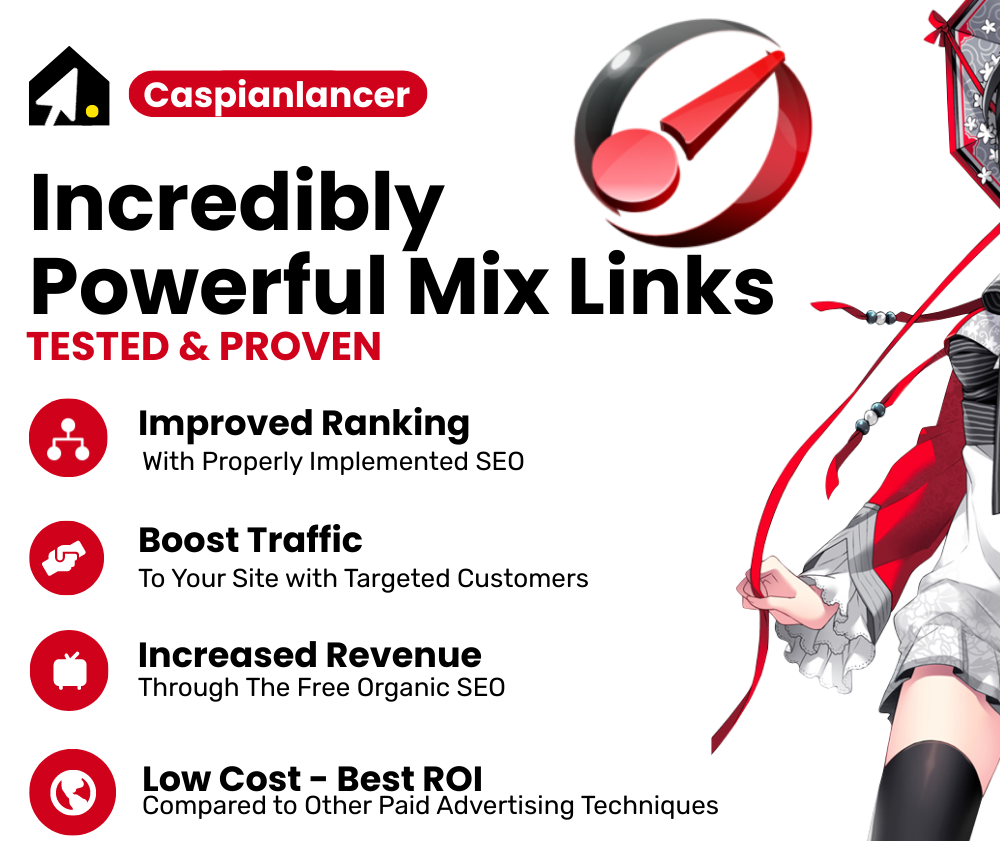 Caspianlancer

Incredibly Powerful Mix Links

TESTED & PROVEN

Improved Ranking
With Properly Implemented SEO

Boost Traffic
To Your Site with Targeted Customers

Increased Revenue
Through The Free Organic SEO

Low Cost - Best ROI
Compared to Other Paid Advertising Techniques